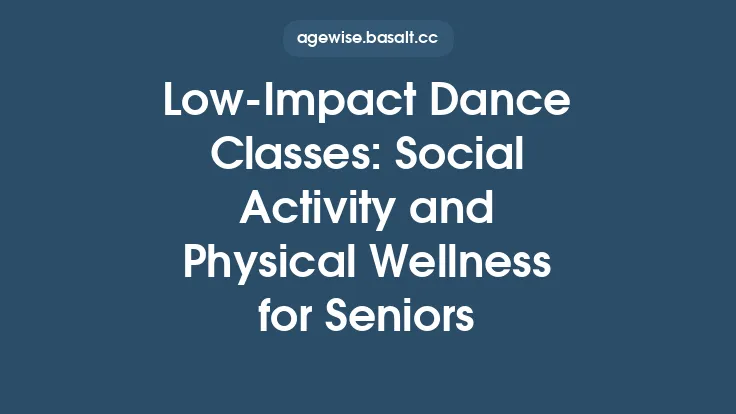 agewise.basalt.cc

Low-Impact Dance Classes: Social Activity and Physical Wellness for Seniors